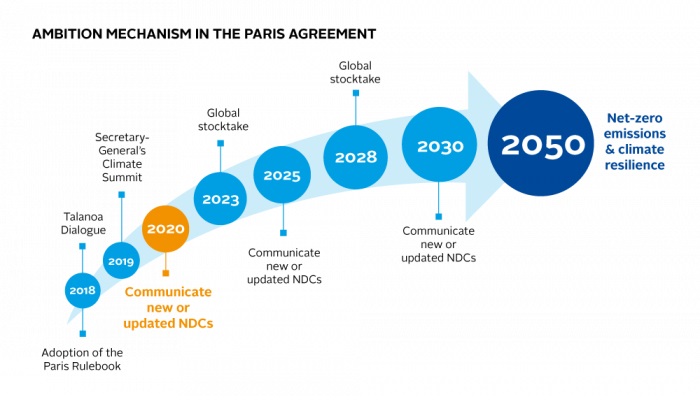 AMBITION MECHANISM IN THE PARIS AGREEMENT

Talanoa Dialogue

2018

Adoption of the Paris Rulebook

Secretary-General's Climate Summit

2019

2020

Communicate new or updated NDCs

Global stocktake

2023

2025

Communicate new or updated NDCs

Global stocktake

2028

2030

Communicate new or updated NDCs

2050

Net-zero emissions & climate resilience